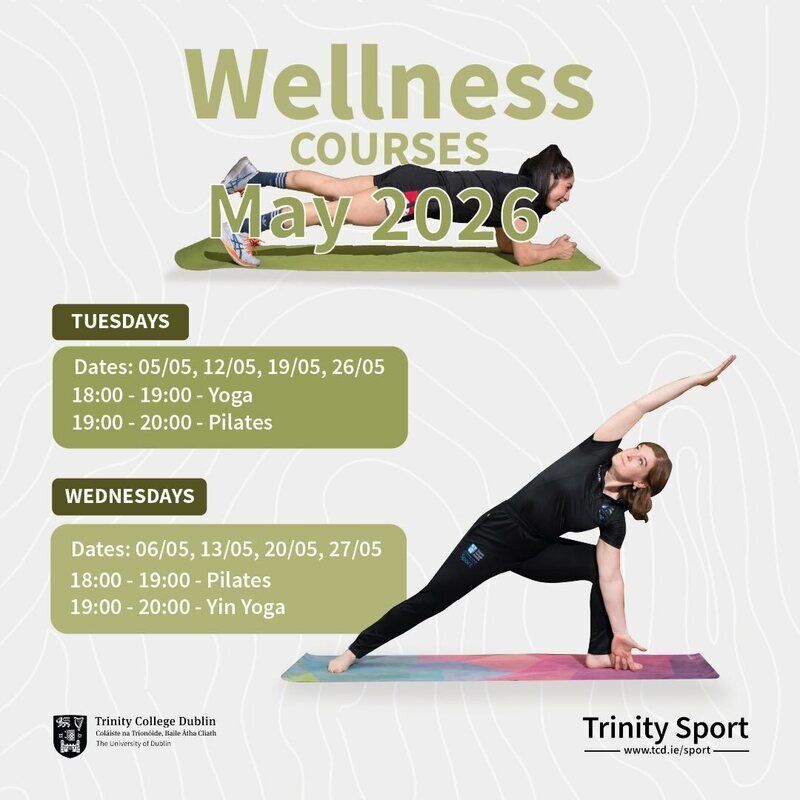 Wellness
COURSES
May 2026

TUESDAYS

Dates: 05/05, 12/05, 19/05, 26/05
18:00 - 19:00 - Yoga
19:00 - 20:00 - Pilates

WEDNESDAYS

Dates: 06/05, 13/05, 20/05, 27/05
18:00 - 19:00 - Pilates
19:00 - 20:00 - Yin Yoga

Trinity College Dublin
Coláiste na Tríonóide, Baile Átha Cliath
The University of Dublin

Trinity Sport
www.tcd.ie/sport